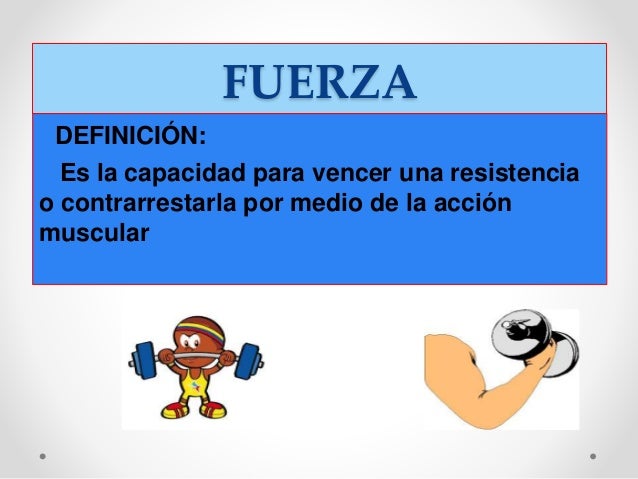 FUERZA

DEFINICIÓN:

Es la capacidad para vencer una resistencia o contrarrestarla por medio de la acción muscular